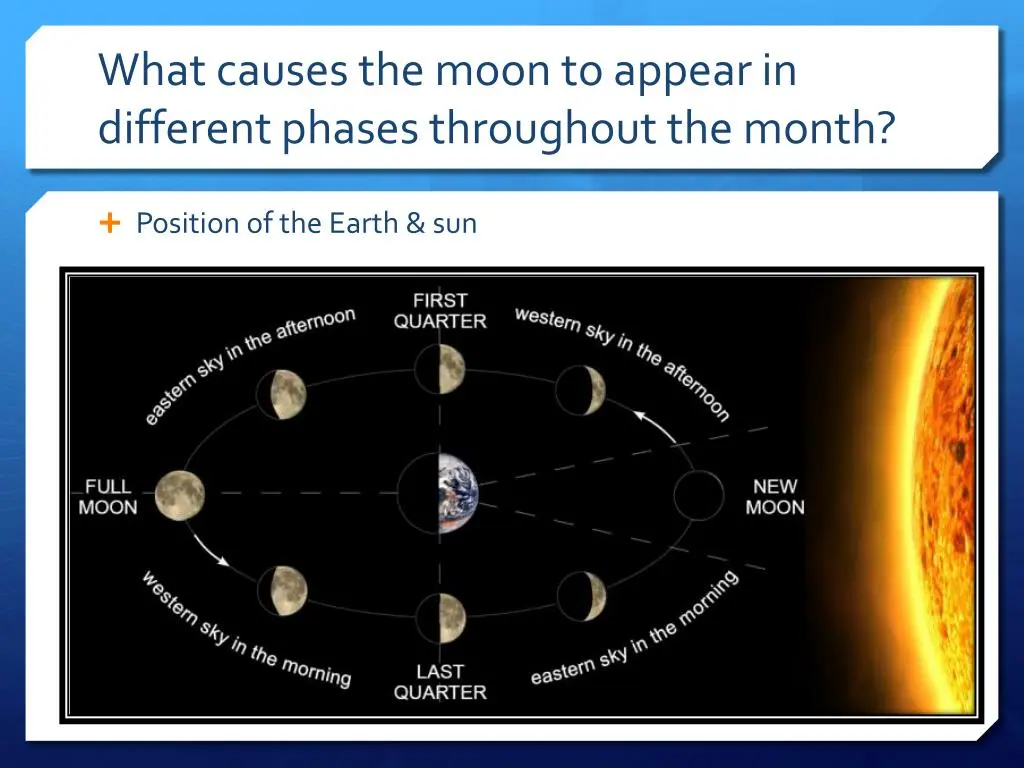 What causes the moon to appear in different phases throughout the month?

Position of the Earth & sun

FIRST QUARTER

eastern sky in the afternoon

western sky in the afternoon

FULL MOON

NEW MOON

western sky in the morning

eastern sky in the morning

LAST QUARTER